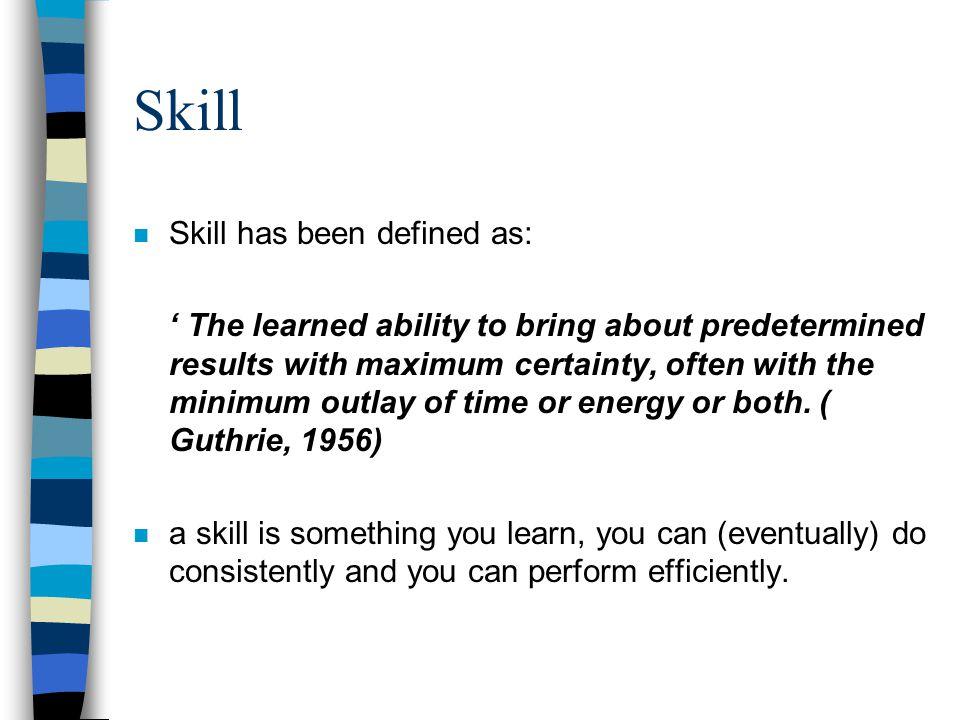 Skill

Skill has been defined as:

‘ The learned ability to bring about predetermined results with maximum certainty, often with the minimum outlay of time or energy or both. ( Guthrie, 1956)

a skill is something you learn, you can (eventually) do consistently and you can perform efficiently.